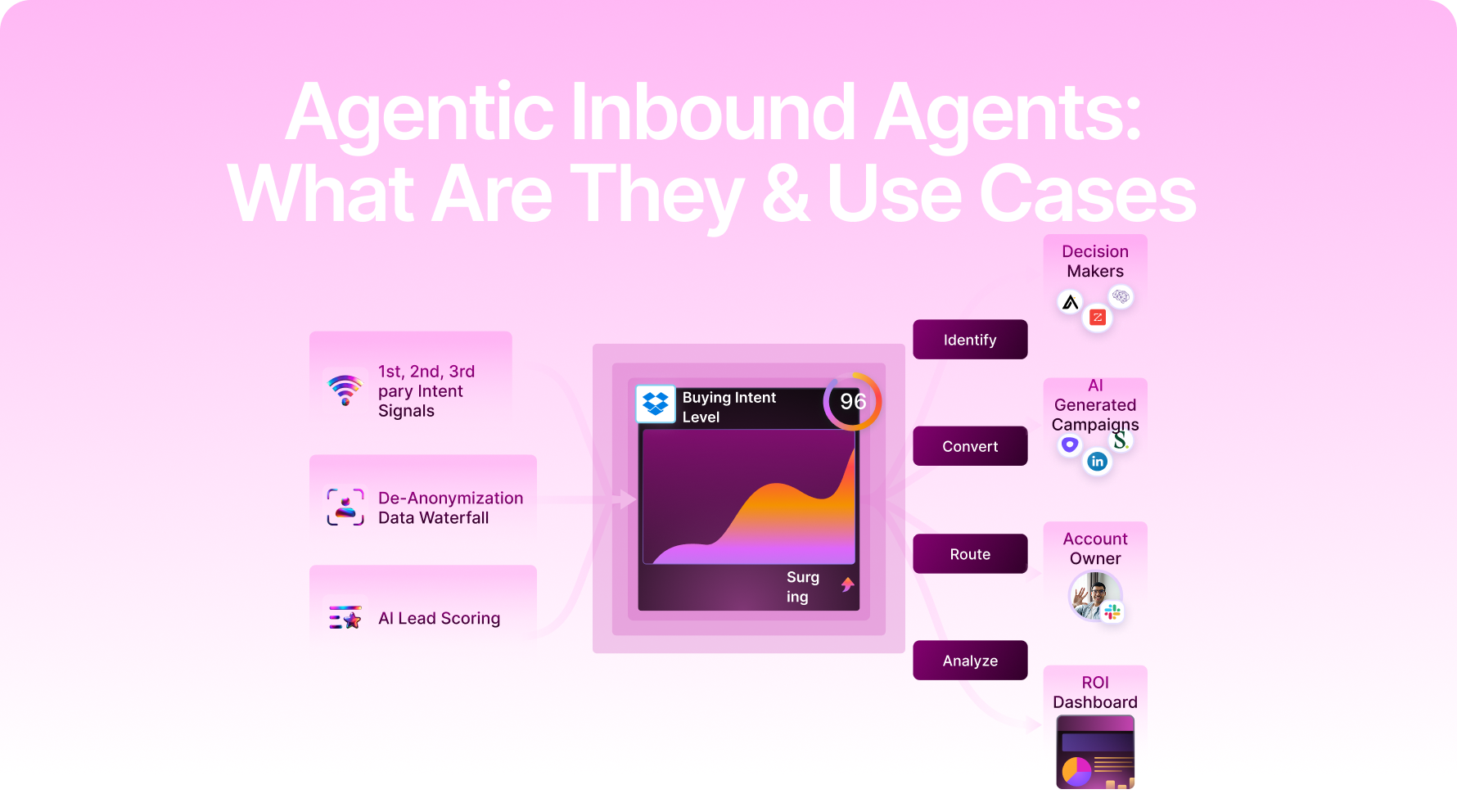 Agentic Inbound Agents: What Are They & Use Cases

1st, 2nd, 3rd pary Intent Signals

De-Anonymization Data Waterfall

AI Lead Scoring

Buying Intent Level

96

Surg ing

Identify

Convert

Route

Analyze

Decision Makers

AI Generated Campaigns

Account Owner

ROI Dashboard